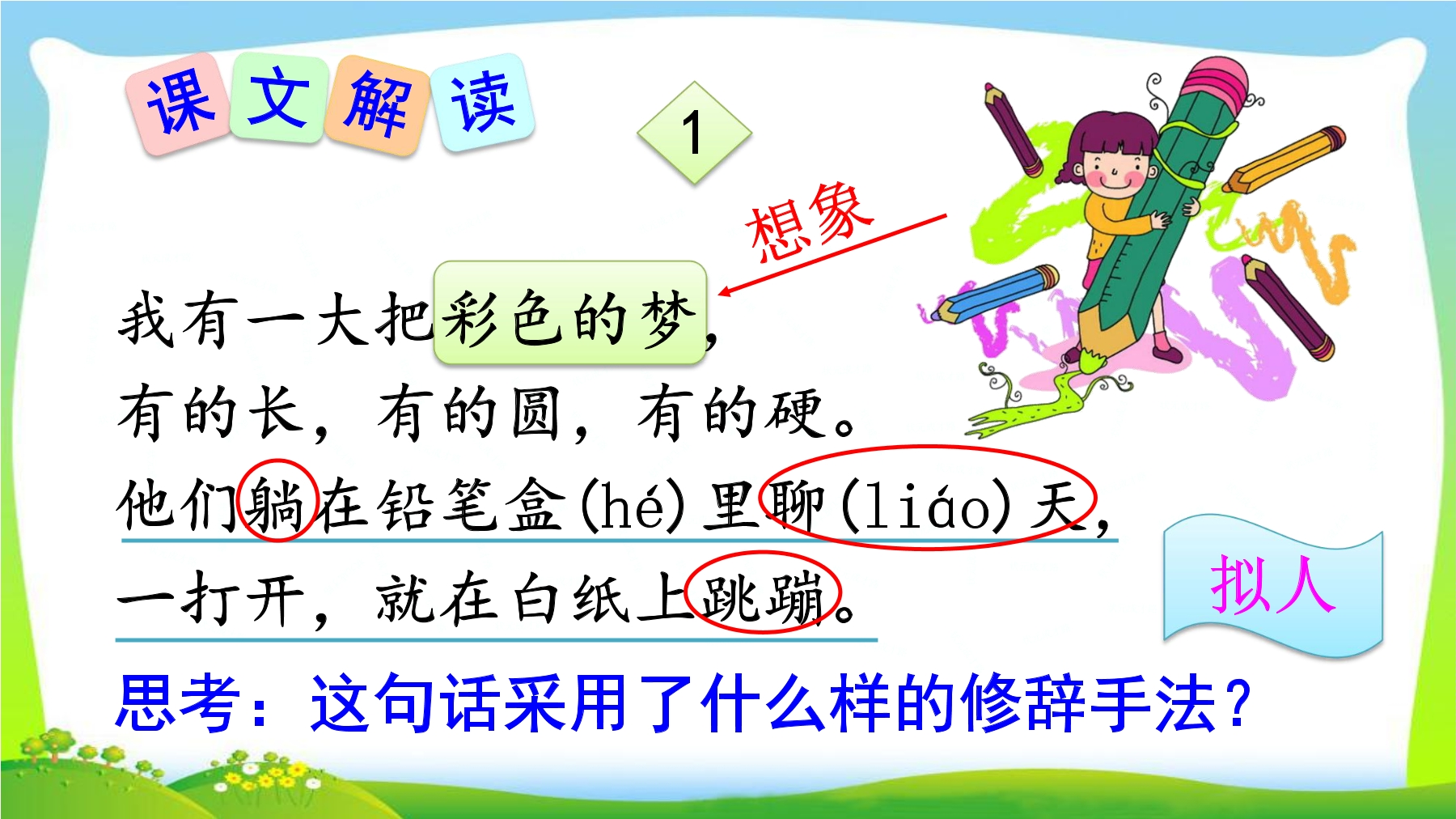 课文解读

1

想象

我有一大把彩色的梦，
有的长，有的圆，有的硬。
他们躺在铅笔盒(hé)里聊(liáo)天，
一打开，就在白纸上跳蹦。

拟人

思考：这句话采用了什么样的修辞手法？